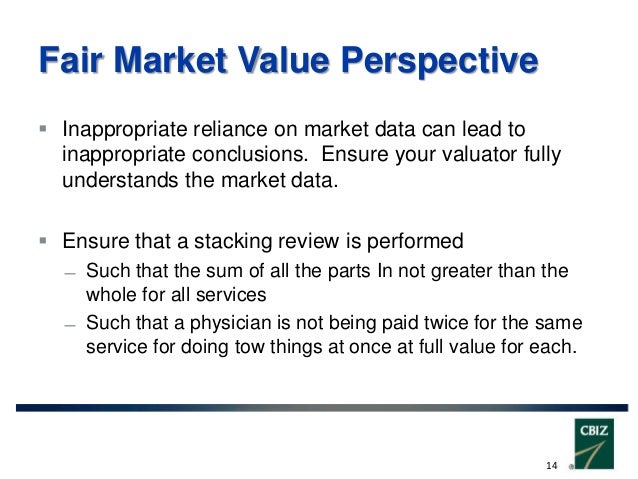 Fair Market Value Perspective

▪ Inappropriate reliance on market data can lead to inappropriate conclusions. Ensure your valuator fully understands the market data.

▪ Ensure that a stacking review is performed

– Such that the sum of all the parts In not greater than the whole for all services

– Such that a physician is not being paid twice for the same service for doing tow things at once at full value for each.

CBIZ

14